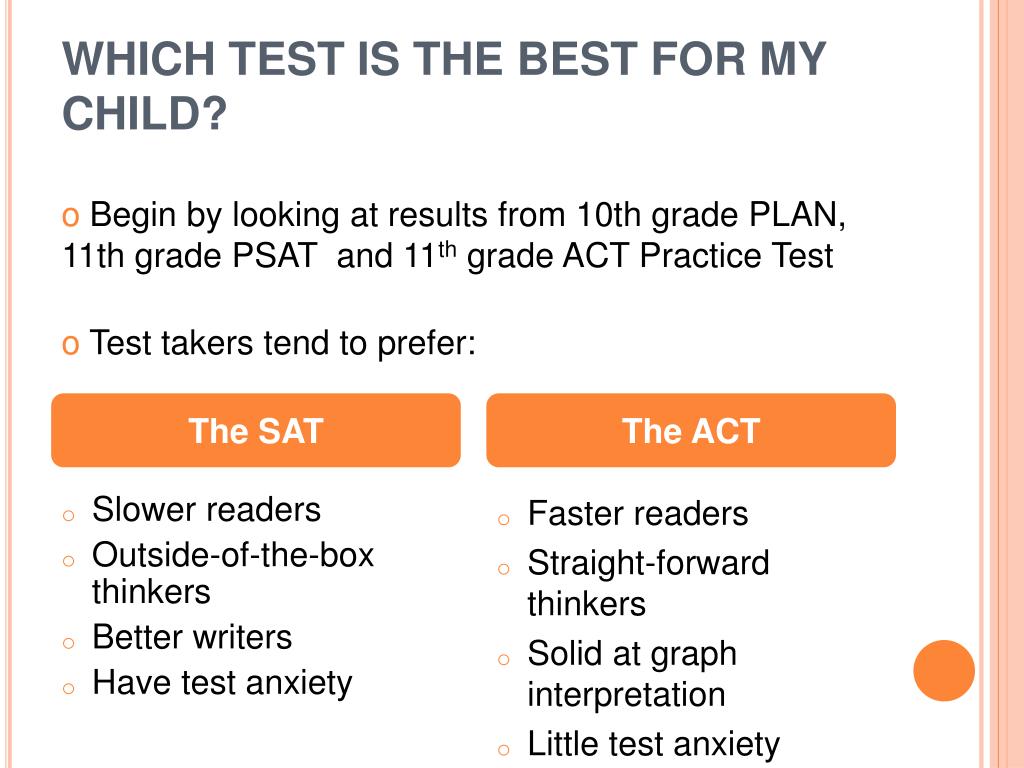 WHICH TEST IS THE BEST FOR MY CHILD?

o Begin by looking at results from 10th grade PLAN, 11th grade PSAT and 11$^{th}$ grade ACT Practice Test

o Test takers tend to prefer:

The SAT

o Slower readers
o Outside-of-the-box thinkers
o Better writers
o Have test anxiety

The ACT

o Faster readers
o Straight-forward thinkers
o Solid at graph interpretation
o Little test anxiety